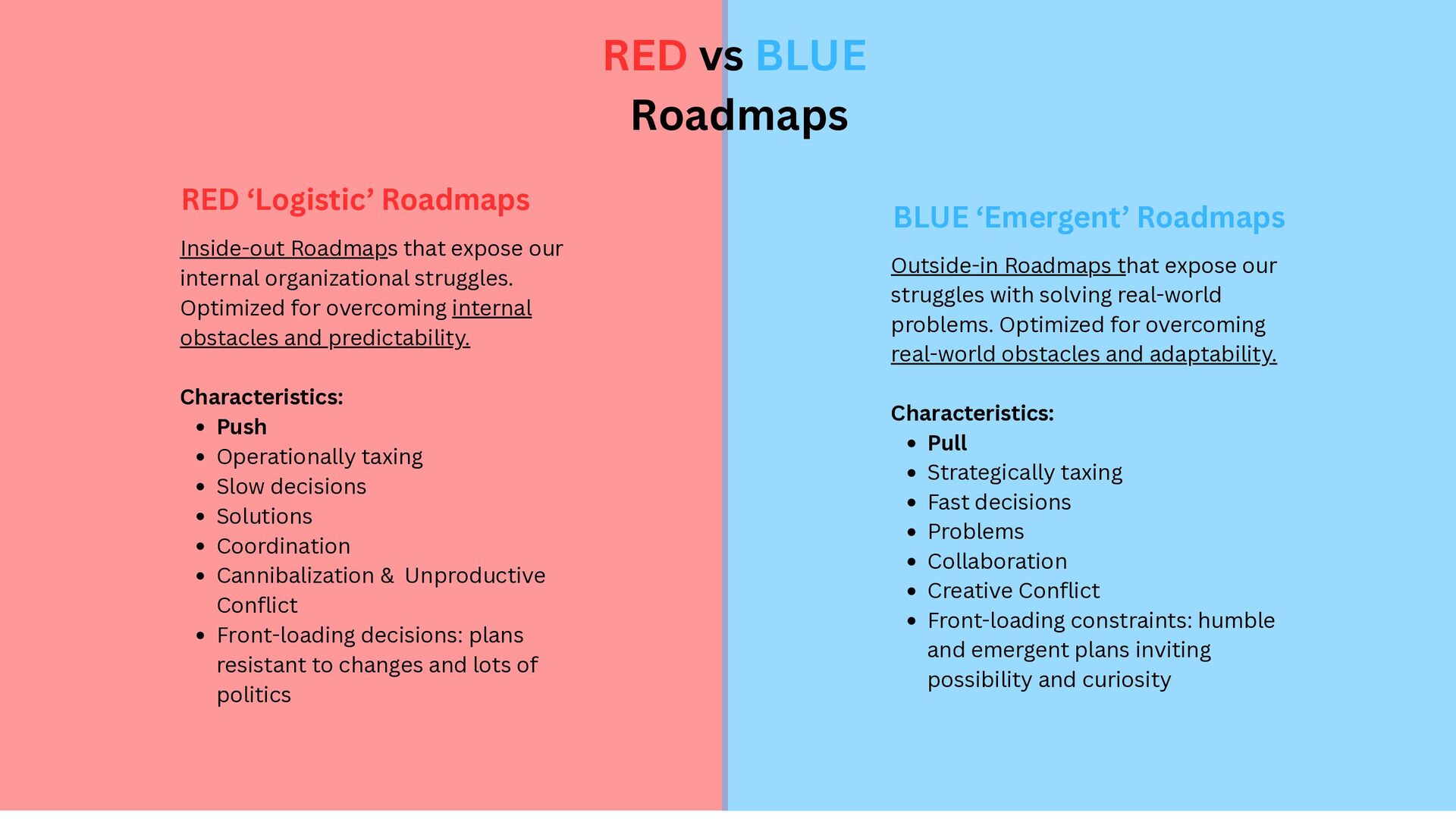 RED vs BLUE
Roadmaps

RED ‘Logistic’ Roadmaps

Inside-out Roadmaps that expose our internal organizational struggles. Optimized for overcoming internal obstacles and predictability.

Characteristics:
- Push
- Operationally taxing
- Slow decisions
- Solutions
- Coordination
- Cannibalization & Unproductive Conflict
- Front-loading decisions: plans resistant to changes and lots of politics

BLUE ‘Emergent’ Roadmaps

Outside-in Roadmaps that expose our struggles with solving real-world problems. Optimized for overcoming real-world obstacles and adaptability.

Characteristics:
- Pull
- Strategically taxing
- Fast decisions
- Problems
- Collaboration
- Creative Conflict
- Front-loading constraints: humble and emergent plans inviting possibility and curiosity